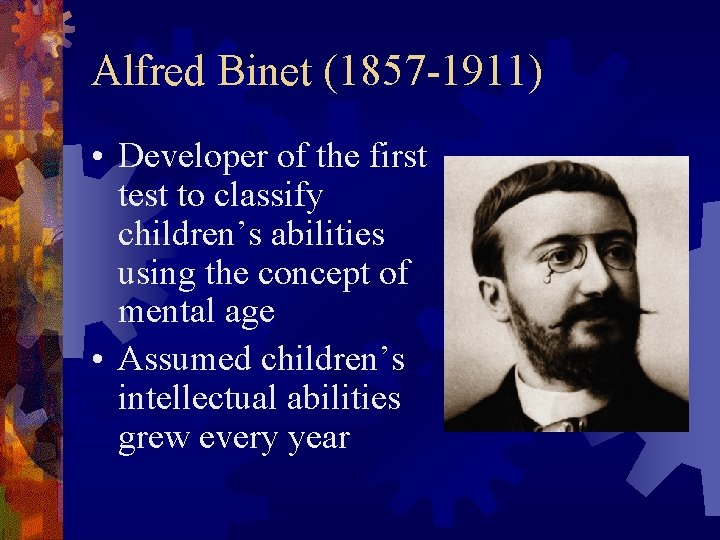 Alfred Binet (1857-1911)

• Developer of the first test to classify children’s abilities using the concept of mental age

• Assumed children’s intellectual abilities grew every year